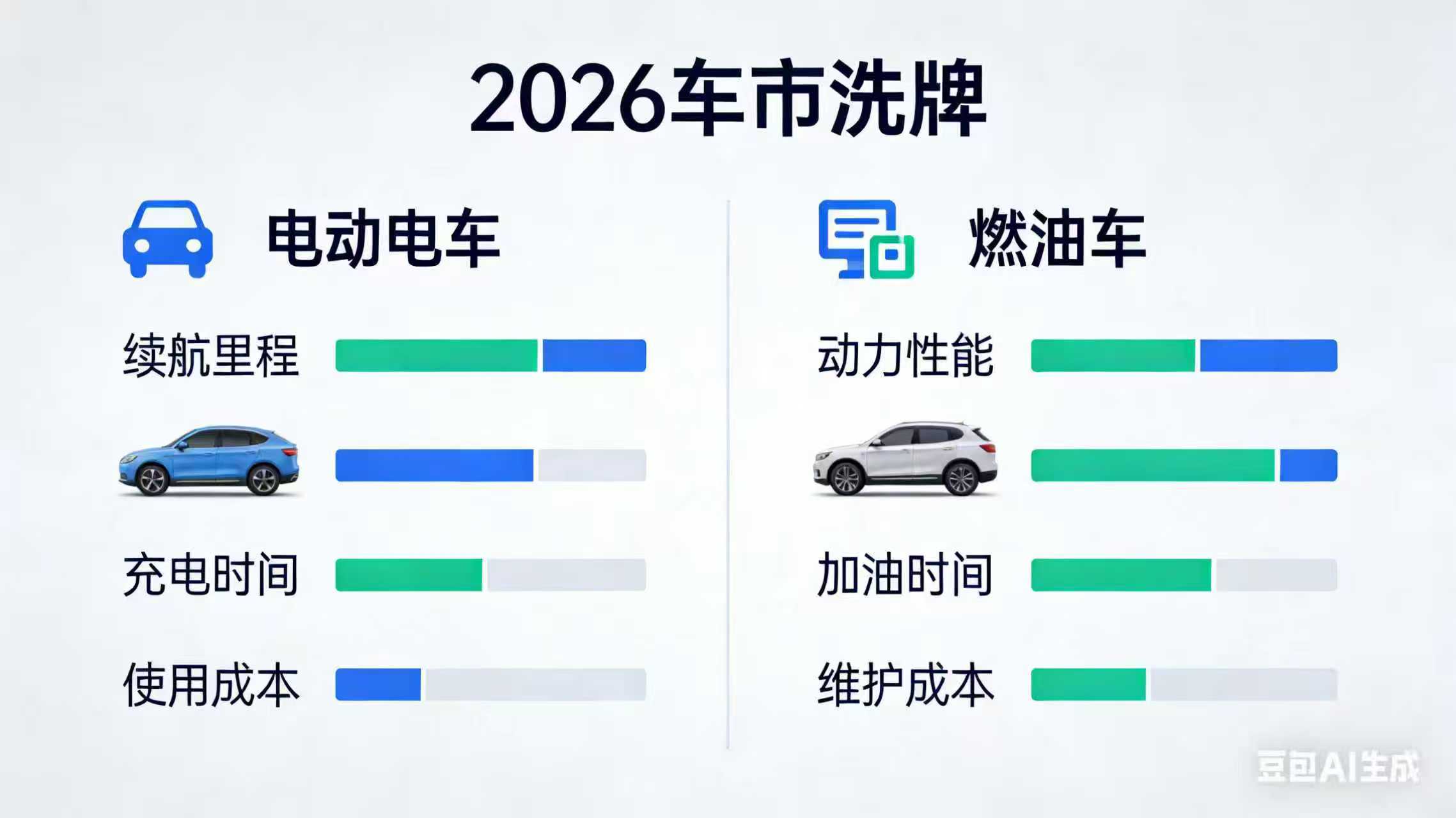 2026车市洗牌

电动电车

续航里程

充电时间

使用成本

燃油车

动力性能

加油时间

维护成本

豆包AI生成